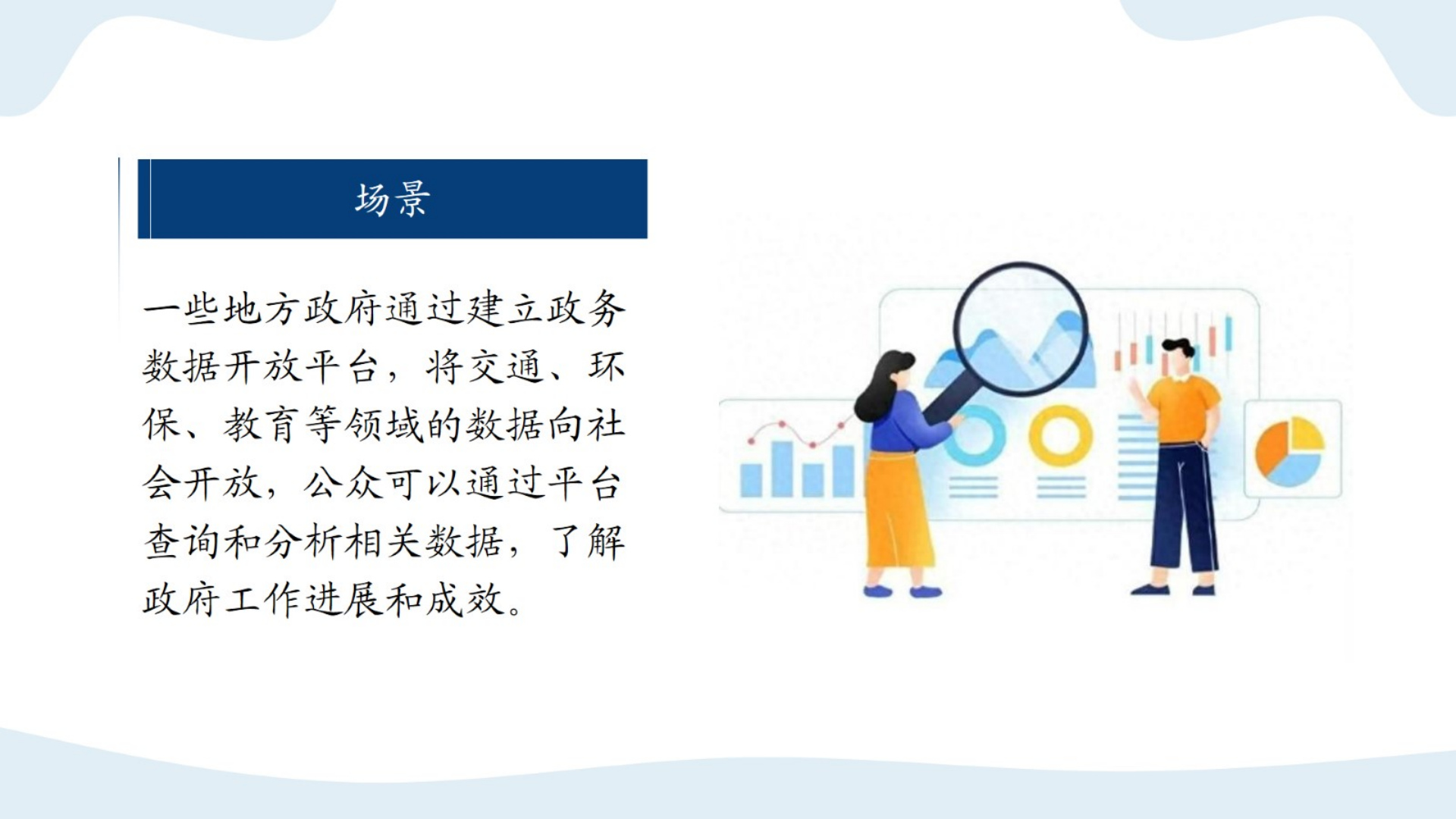 场景

一些地方政府通过建立政务数据开放平台，将交通、环保、教育等领域的数据向社会开放，公众可以通过平台查询和分析相关数据，了解政府工作进展和成效。